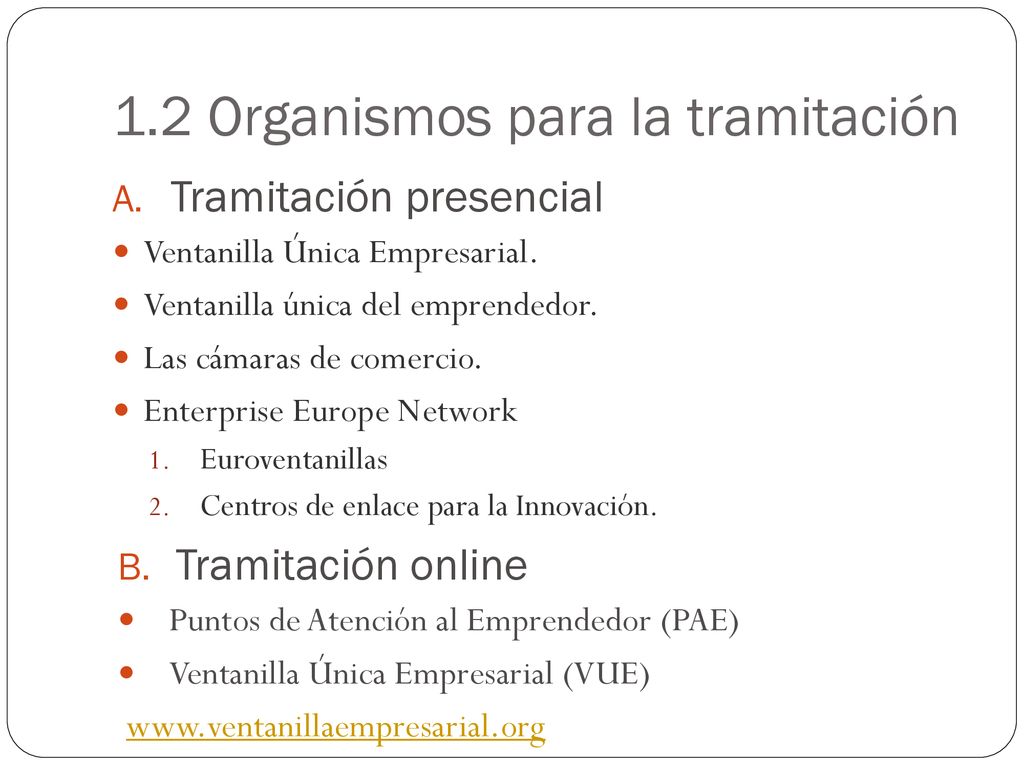 1.2 Organismos para la tramitación

A. Tramitación presencial

- Ventanilla Única Empresarial.
- Ventanilla única del emprendedor.
- Las cámaras de comercio.
- Enterprise Europe Network
  1. Euroventanillas
  2. Centros de enlace para la Innovación.

B. Tramitación online

- Puntos de Atención al Emprendedor (PAE)
- Ventanilla Única Empresarial (VUE)

www.ventanillaempresarial.org